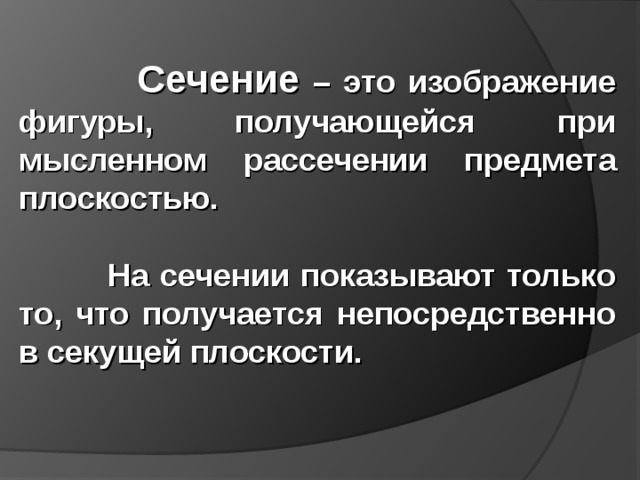 Сечение – это изображение фигуры, получающейся при мысленном рассечении предмета плоскостью.

На сечении показывают только то, что получается непосредственно в секущей плоскости.